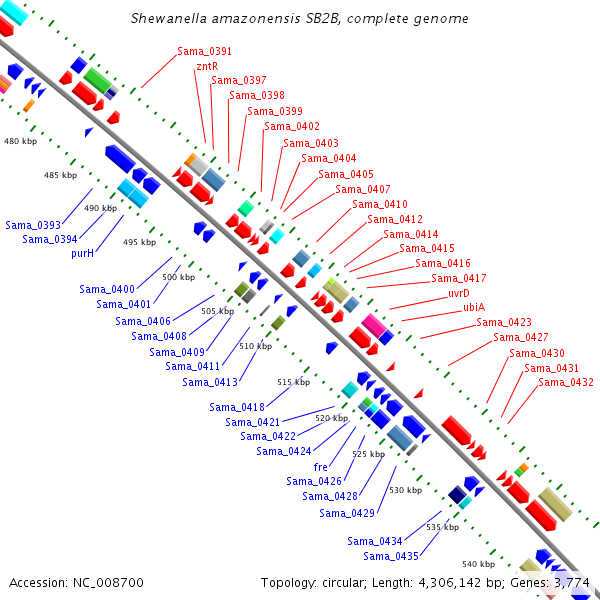 Shewanella amazonensis SB2B, complete genome

Sama_0391
zntR
Sama_0397
Sama_0398
Sama_0399
Sama_0402
Sama_0403
Sama_0404
Sama_0405
Sama_0407
Sama_0410
Sama_0412
Sama_0414
Sama_0415
Sama_0416
Sama_0417
uvrD
ubiA
Sama_0423
Sama_0427
Sama_0430
Sama_0431
Sama_0432

480 kbp
485 kbp
490 kbp
495 kbp
500 kbp
505 kbp
510 kbp
515 kbp
520 kbp
525 kbp
530 kbp
535 kbp
540 kbp

Sama_0393
Sama_0394
purH
Sama_0400
Sama_0401
Sama_0406
Sama_0408
Sama_0409
Sama_0411
Sama_0413
Sama_0418
Sama_0421
Sama_0422
Sama_0424
fre
Sama_0426
Sama_0428
Sama_0429
Sama_0434
Sama_0435

Accession: NC_008700
Topology: circular; Length: 4,306,142 bp; Genes: 3,774